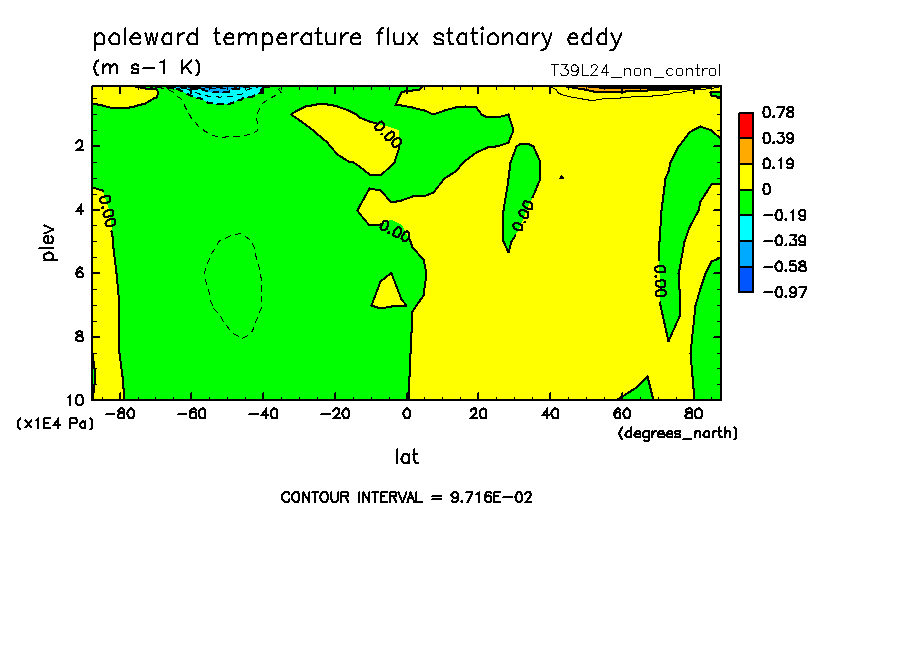 poleward temperature flux stationary eddy
(m s-1 K)
T39L24_non_control

0.78
0.39
0.19
0
-0.19
-0.39
-0.58
-0.97

plev
2
4
6
8
10
(x1E4 Pa)

0.00
0.00
0.00
0.00
0.00

-80
-60
-40
-20
0
20
40
60
80
(degrees_north)
lat

CONTOUR INTERVAL = 9.716E-02